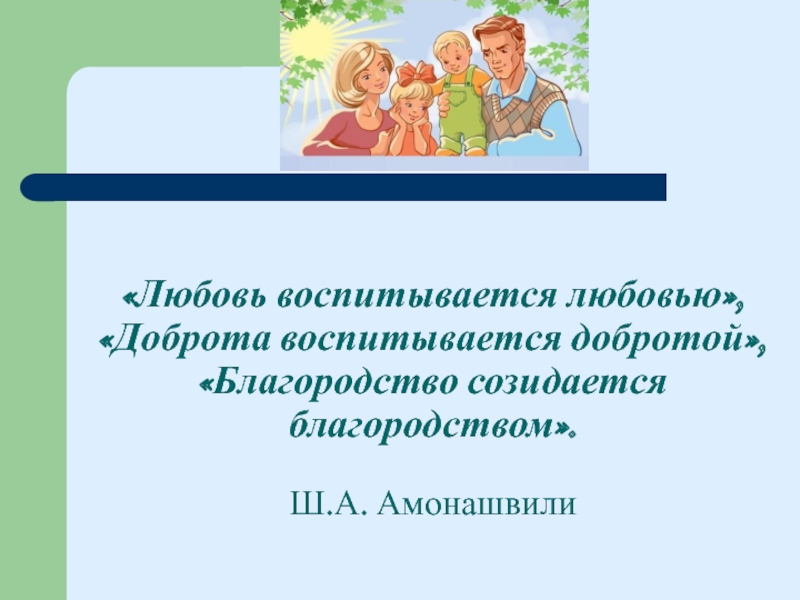 «Любовь воспитывается любовью», «Доброта воспитывается добротой», «Благородство созидается благородством».

Ш.А. Амонашвили